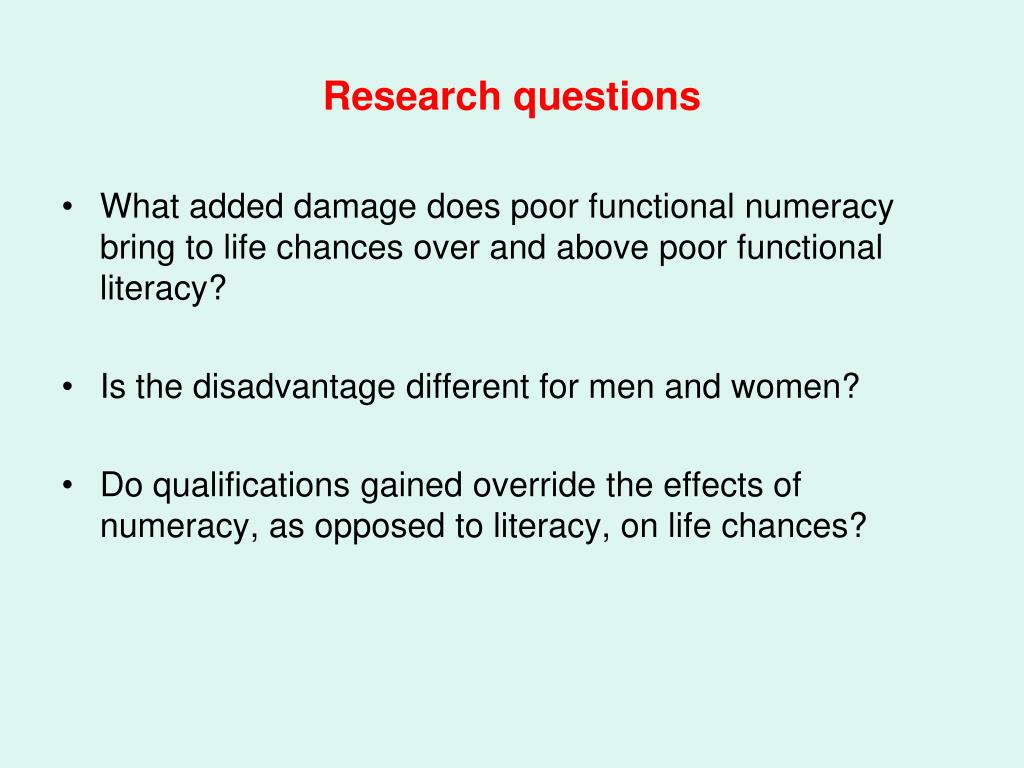 Research questions

• What added damage does poor functional numeracy bring to life chances over and above poor functional literacy?

• Is the disadvantage different for men and women?

• Do qualifications gained override the effects of numeracy, as opposed to literacy, on life chances?